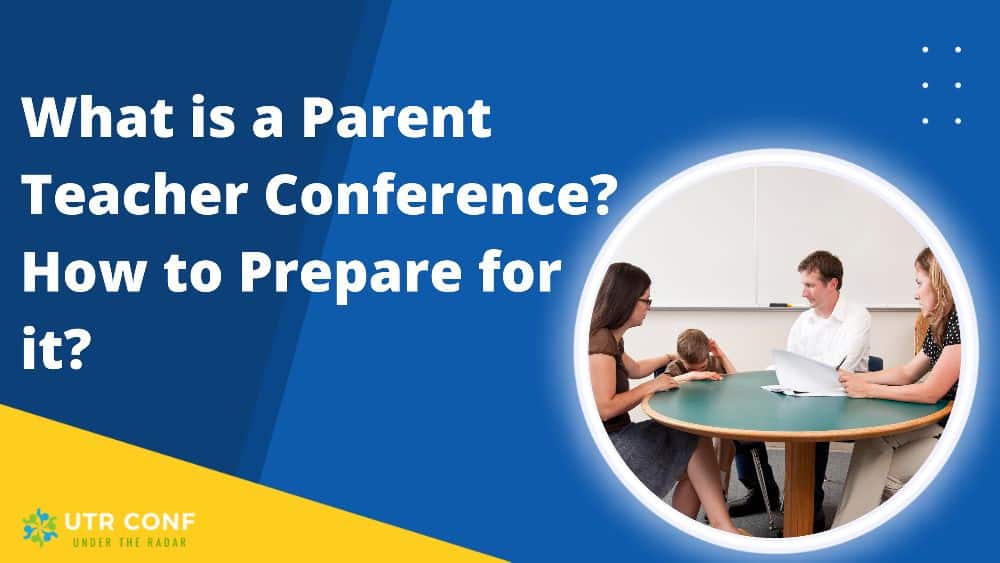 What is a Parent Teacher Conference? How to Prepare for it?

UTR CONF
UNDER THE RADAR